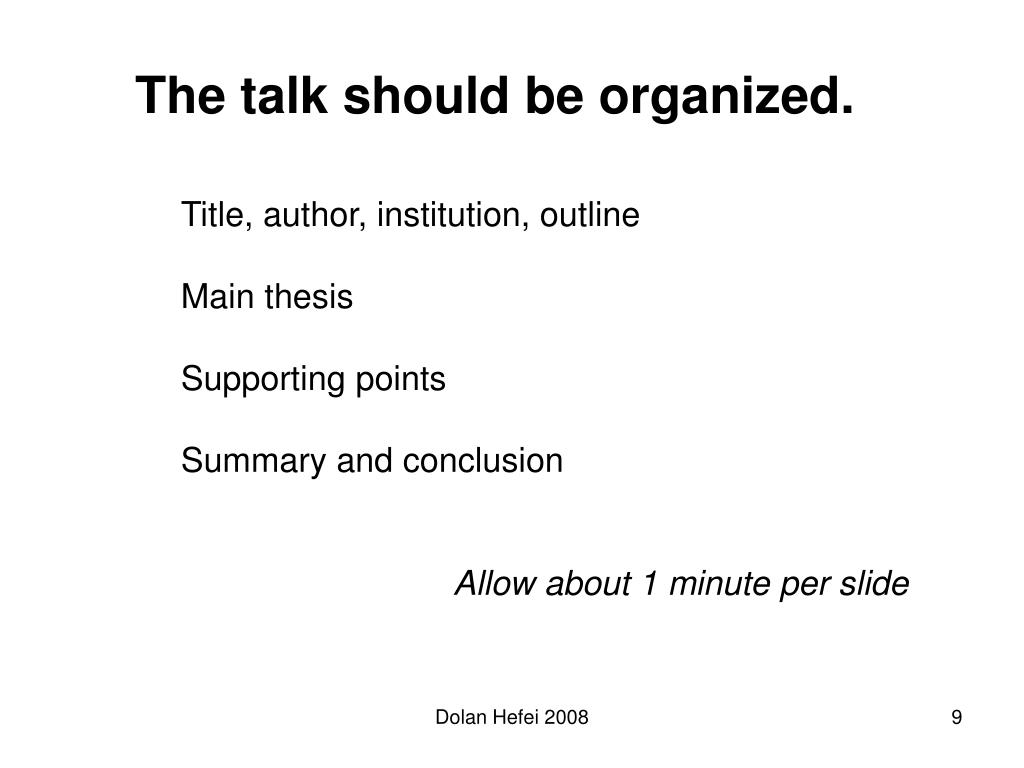 The talk should be organized.

Title, author, institution, outline

Main thesis

Supporting points

Summary and conclusion

Allow about 1 minute per slide

Dolan Hefei 2008

9